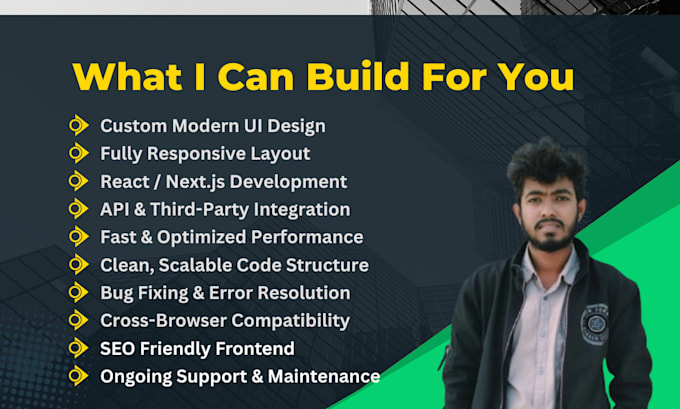 What I Can Build For You

Custom Modern UI Design
Fully Responsive Layout
React / Next.js Development
API & Third-Party Integration
Fast & Optimized Performance
Clean, Scalable Code Structure
Bug Fixing & Error Resolution
Cross-Browser Compatibility
SEO Friendly Frontend
Ongoing Support & Maintenance